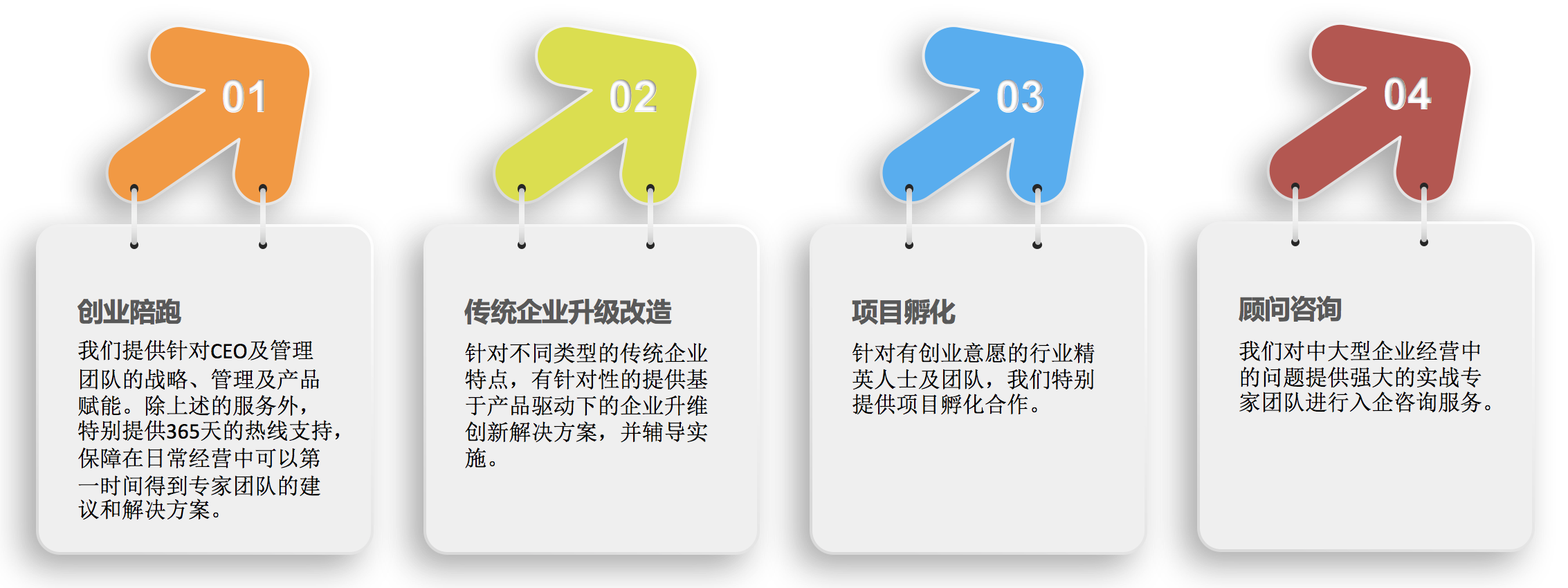 01

创业陪跑

我们提供针对CEO及管理团队的战略、管理及产品赋能。除上述的服务外，特别提供365天的热线支持，保障在日常经营中可以第一时间得到专家团队的建议和解决方案。

02

传统企业升级改造

针对不同类型的传统企业特点，有针对性的提供基于产品驱动下的企业升维创新解决方案，并辅导实施。

03

项目孵化

针对有创业意愿的行业精英人士及团队，我们特别提供项目孵化合作。

04

顾问咨询

我们对中大型企业经营中的问题提供强大的实战专家团队进行入企咨询服务。